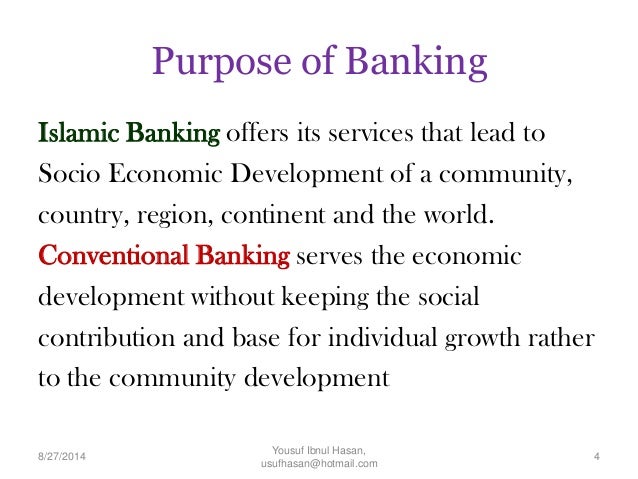 Purpose of Banking

Islamic Banking offers its services that lead to Socio Economic Development of a community, country, region, continent and the world.

Conventional Banking serves the economic development without keeping the social contribution and base for individual growth rather to the community development

8/27/2014

Yousuf Ibnul Hasan, usufhasan@hotmail.com

4